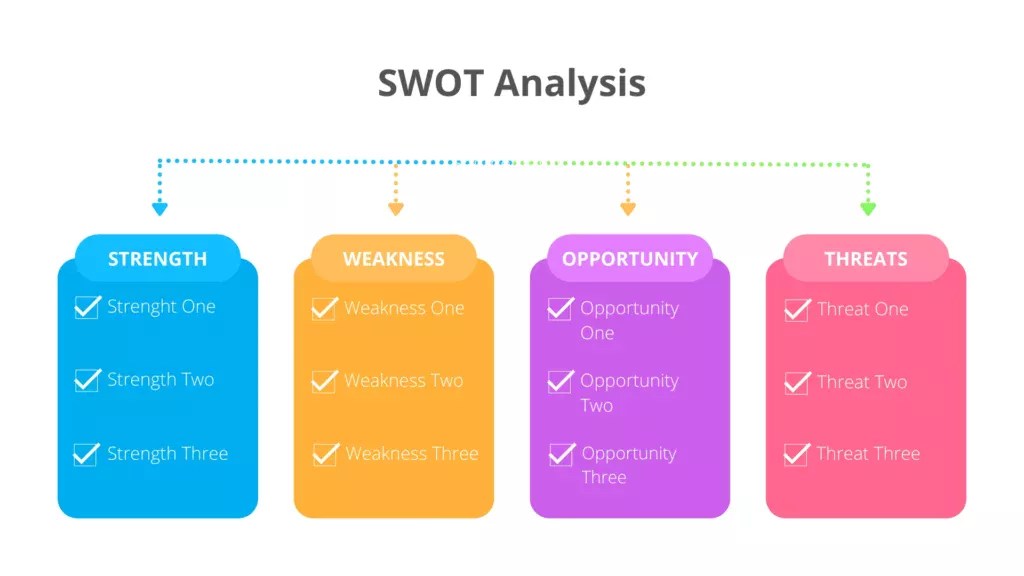 SWOT Analysis

STRENGTH

Strenght One

Strength Two

Strength Three

WEAKNESS

Weakness One

Weakness Two

Weakness Three

OPPORTUNITY

Opportunity One

Opportunity Two

Opportunity Three

THREATS

Threat One

Threat Two

Threat Three